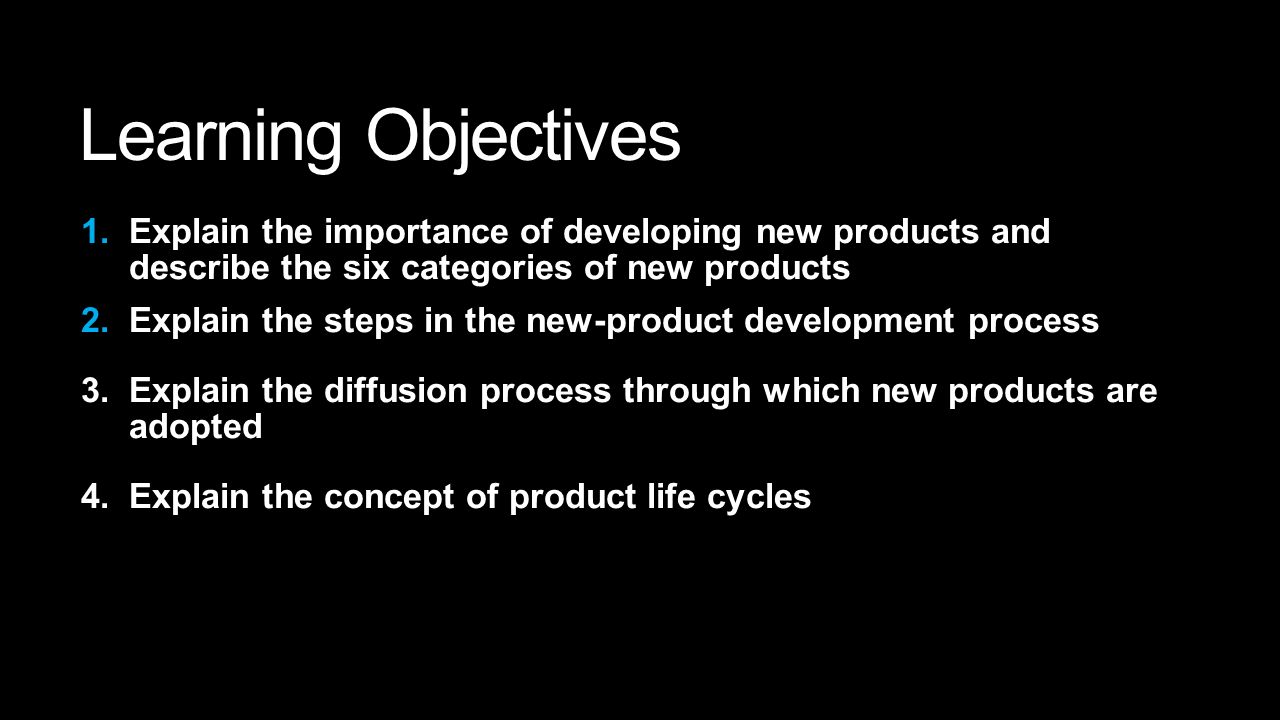 Learning Objectives

1. Explain the importance of developing new products and describe the six categories of new products

2. Explain the steps in the new-product development process

3. Explain the diffusion process through which new products are adopted

4. Explain the concept of product life cycles